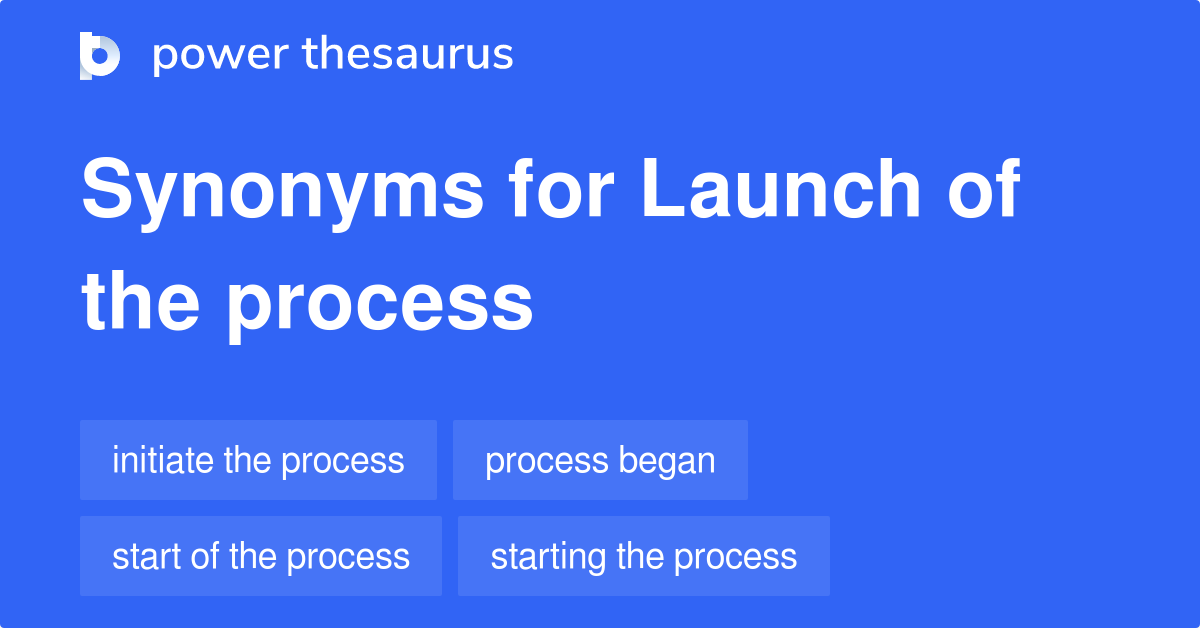 power thesaurus

Synonyms for Launch of the process

initiate the process

process began

start of the process

starting the process